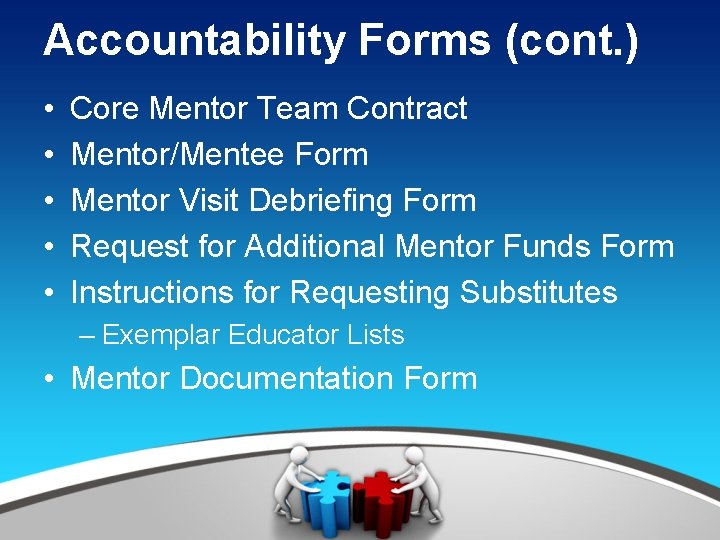 Accountability Forms (cont.)

• Core Mentor Team Contract
• Mentor/Mentee Form
• Mentor Visit Debriefing Form
• Request for Additional Mentor Funds Form
• Instructions for Requesting Substitutes
– Exemplar Educator Lists
• Mentor Documentation Form